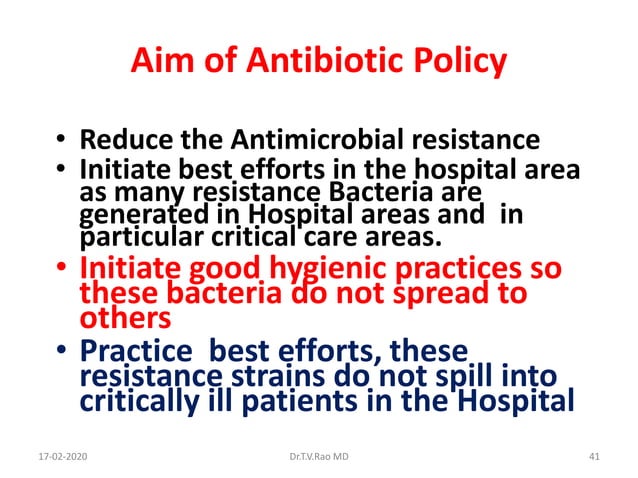 Aim of Antibiotic Policy

• Reduce the Antimicrobial resistance
• Initiate best efforts in the hospital area as many resistance Bacteria are generated in Hospital areas and in particular critical care areas.
• Initiate good hygienic practices so these bacteria do not spread to others
• Practice best efforts, these resistance strains do not spill into critically ill patients in the Hospital

17-02-2020 Dr.T.V.Rao MD 41